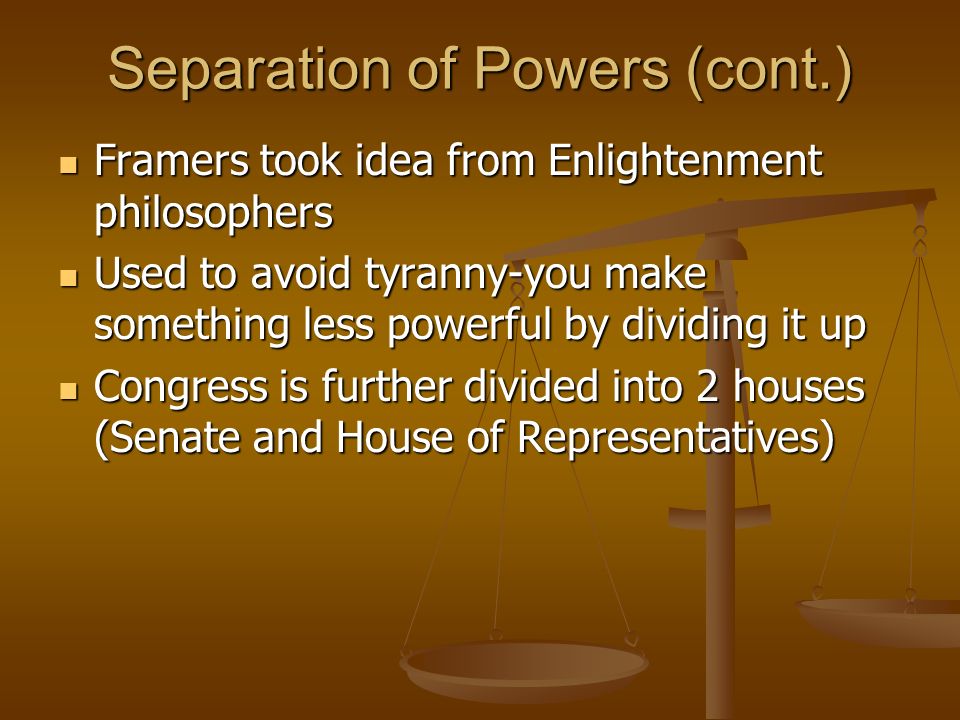 Separation of Powers (cont.)

- Framers took idea from Enlightenment philosophers
- Used to avoid tyranny-you make something less powerful by dividing it up
- Congress is further divided into 2 houses (Senate and House of Representatives)